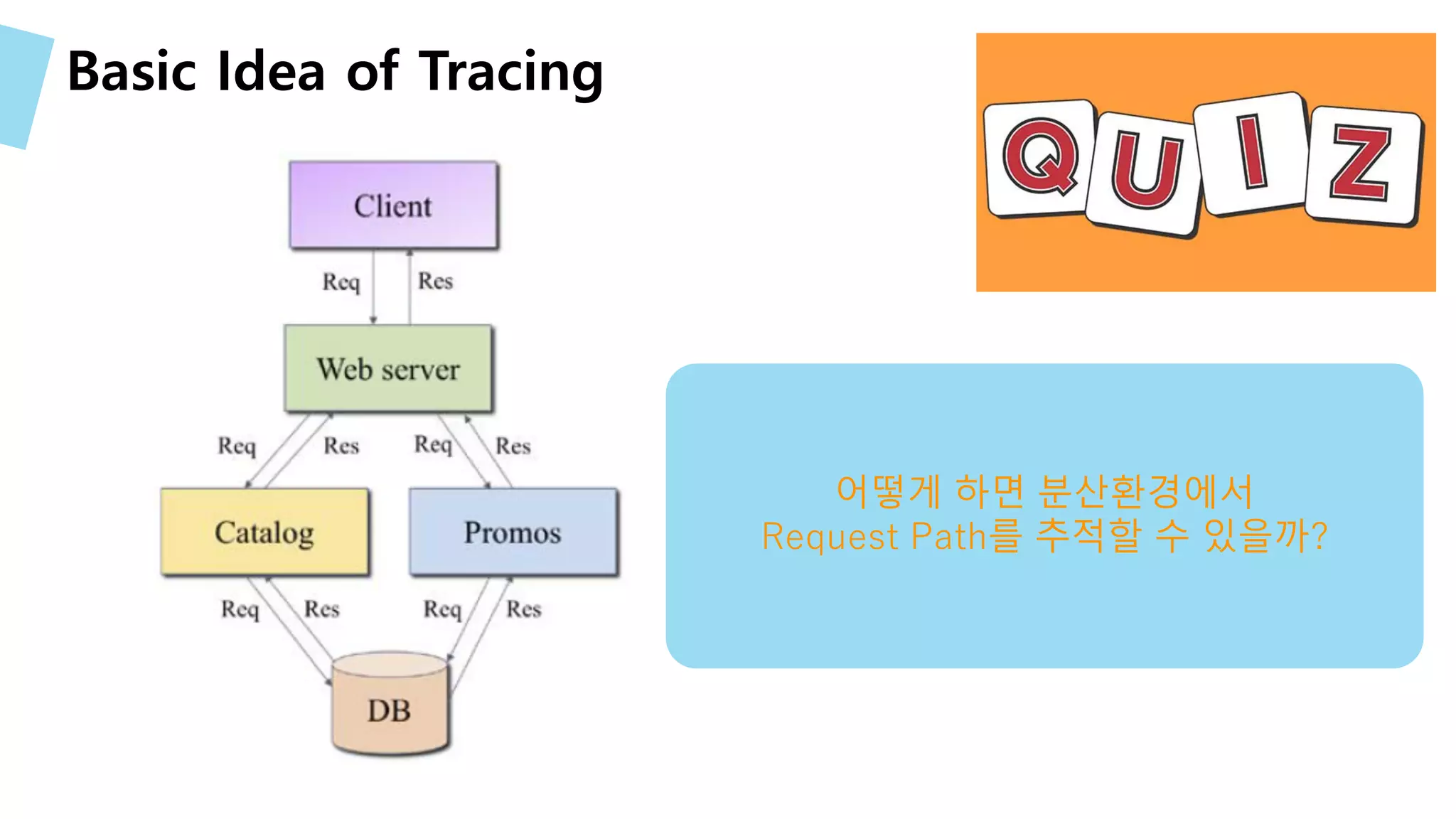 Basic Idea of Tracing

Client

Req

Res

Web server

Req

Res

Req

Res

Catalog

Promos

Req

Res

Req

Res

DB

QUIZ

어떻게 하면 분산환경에서
Request Path를 추적할 수 있을까?